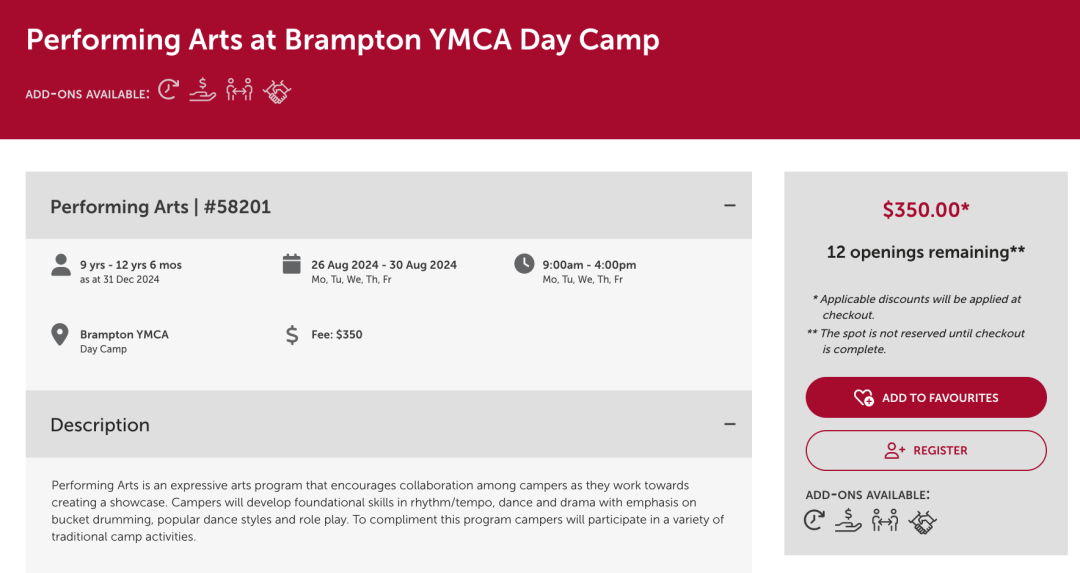 Performing Arts at Brampton YMCA Day Camp

ADD-ONS AVAILABLE:

Performing Arts | #58201

9 yrs - 12 yrs 6 mos
as at 31 Dec 2024

26 Aug 2024 - 30 Aug 2024
Mo, Tu, We, Th, Fr

9:00am - 4:00pm
Mo, Tu, We, Th, Fr

Brampton YMCA
Day Camp

Fee: $350

Description

Performing Arts is an expressive arts program that encourages collaboration among campers as they work towards creating a showcase. Campers will develop foundational skills in rhythm/tempo, dance and drama with emphasis on bucket drumming, popular dance styles and role play. To compliment this program campers will participate in a variety of traditional camp activities.

$350.00*

12 openings remaining**

* Applicable discounts will be applied at checkout.
** The spot is not reserved until checkout is complete.

ADD TO FAVOURITES

REGISTER

ADD-ONS AVAILABLE: